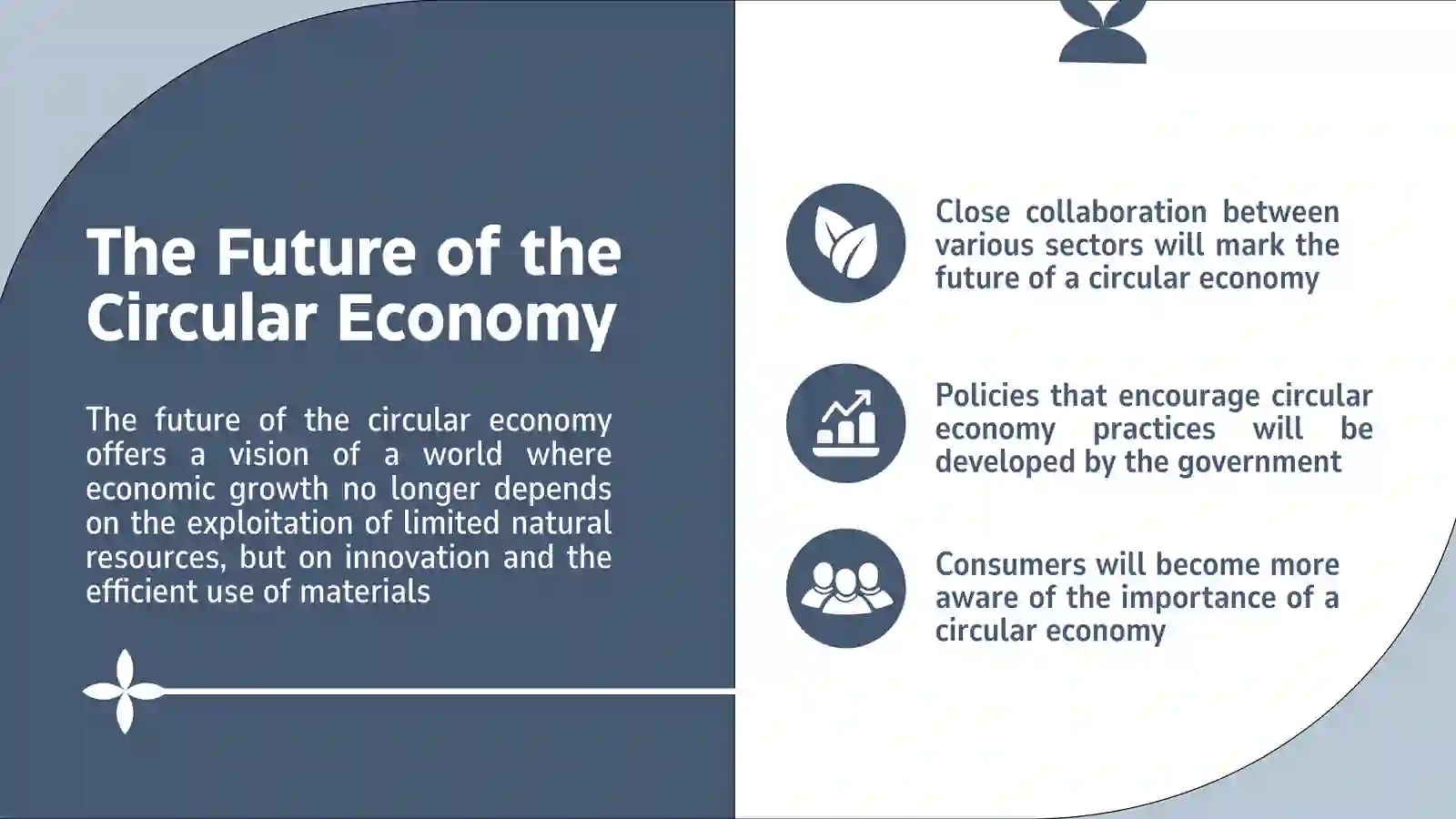 The Future of the Circular Economy

The future of the circular economy offers a vision of a world where economic growth no longer depends on the exploitation of limited natural resources, but on innovation and the efficient use of materials

Close collaboration between various sectors will mark the future of a circular economy

Policies that encourage circular economy practices will be developed by the government

Consumers will become more aware of the importance of a circular economy